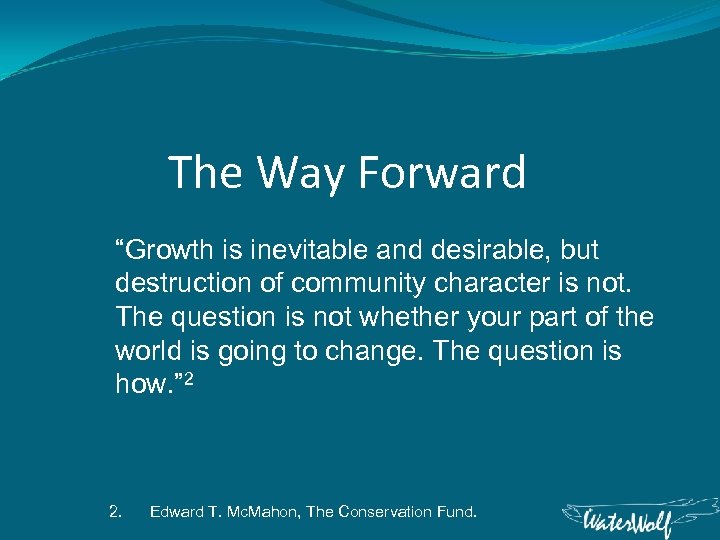 The Way Forward

“Growth is inevitable and desirable, but destruction of community character is not. The question is not whether your part of the world is going to change. The question is how.”$^2$

2. Edward T. McMahon, The Conservation Fund.

WaterWolf